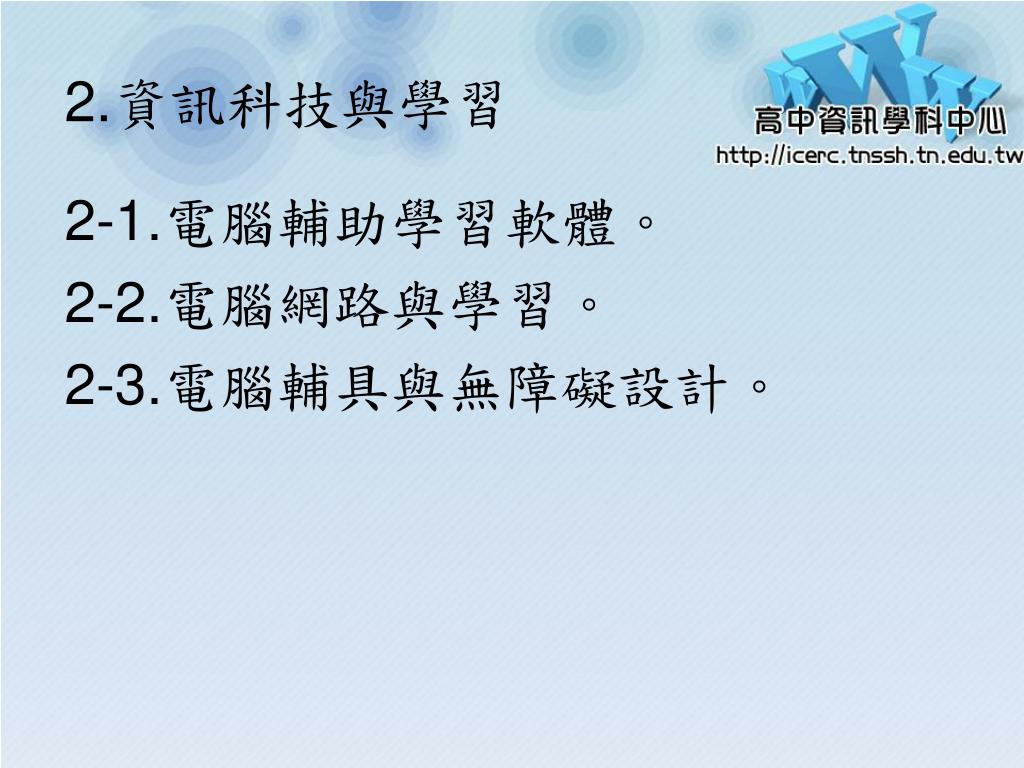 2.資訊科技與學習

WWW
高中資訊學科中心
http://icerc.tnssh.tn.edu.tw

2-1.電腦輔助學習軟體。

2-2.電腦網路與學習。

2-3.電腦輔具與無障礙設計。